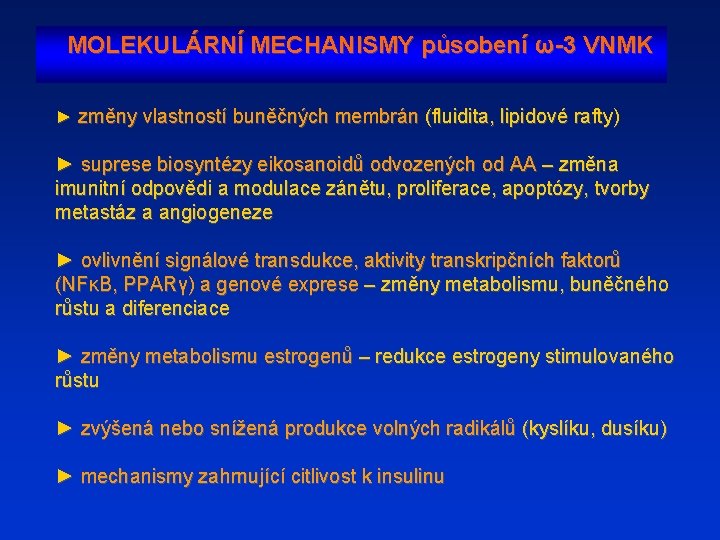 MOLEKULÁRNÍ MECHANISMY působení ω-3 VNMK

► změny vlastností buněčných membrán (fluidita, lipidové rafty)

► suprese biosyntézy eikosanoidů odvozených od AA – změna imunitní odpovědi a modulace zánětu, proliferace, apoptózy, tvorby metastáz a angiogeneze

► ovlivnění signálové transdukce, aktivity transkripčních faktorů (NFκB, PPARγ) a genové exprese – změny metabolismu, buněčného růstu a diferenciace

► změny metabolismu estrogenů – redukce estrogeny stimulovaného růstu

► zvýšená nebo snížená produkce volných radikálů (kyslíku, dusíku)

► mechanismy zahrnující citlivost k insulinu